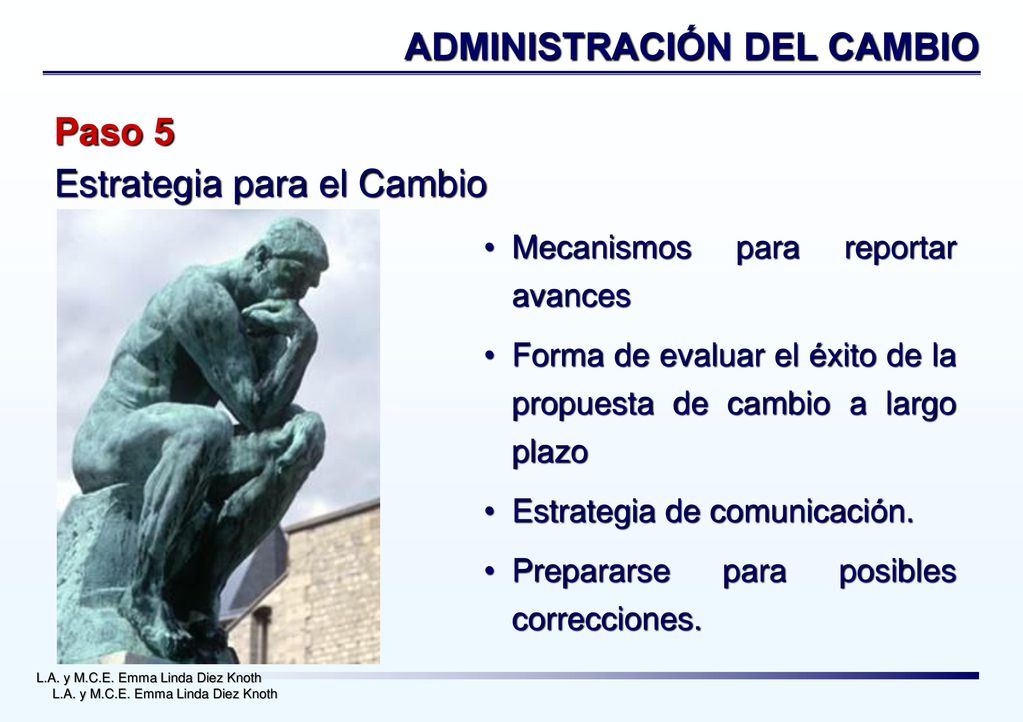 ADMINISTRACIÓN DEL CAMBIO

Paso 5
Estrategia para el Cambio

• Mecanismos para reportar avances
• Forma de evaluar el éxito de la propuesta de cambio a largo plazo
• Estrategia de comunicación.
• Prepararse para posibles correcciones.

L.A. y M.C.E. Emma Linda Diez Knoth
L.A. y M.C.E. Emma Linda Diez Knoth